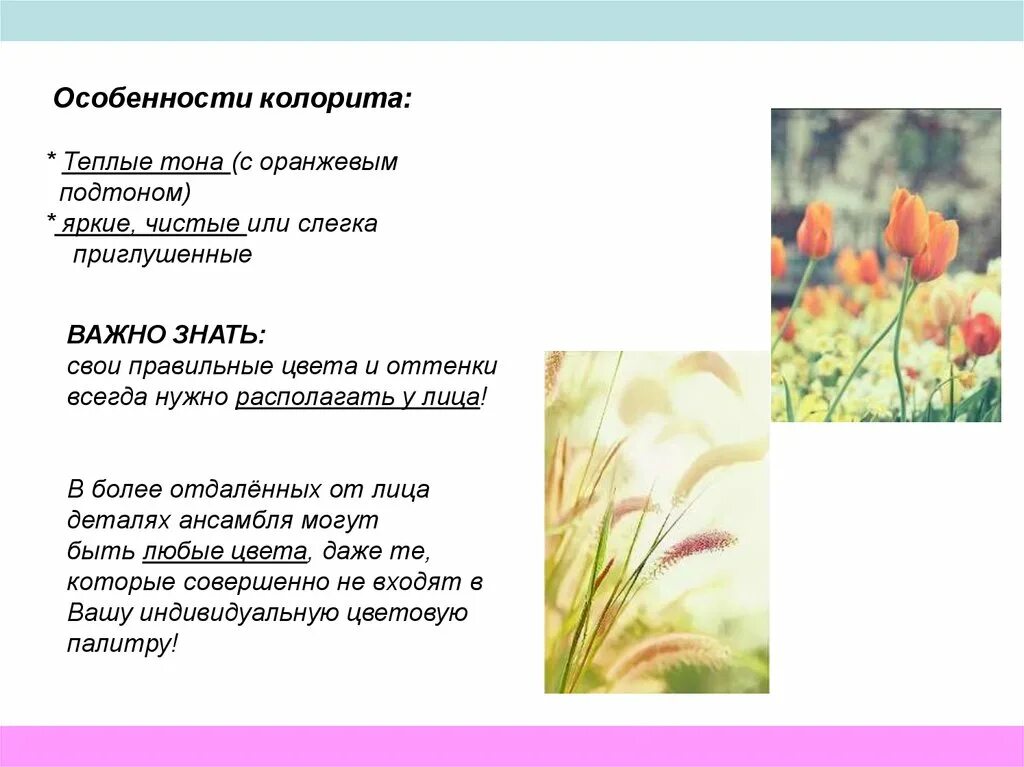 Особенности колорита:

* Теплые тона (с оранжевым подтоном)
* яркие, чистые или слегка приглушенные

ВАЖНО ЗНАТЬ:
свои правильные цвета и оттенки всегда нужно располагать у лица!

В более отдалённых от лица деталях ансамбля могут быть любые цвета, даже те, которые совершенно не входят в Вашу индивидуальную цветовую палитру!